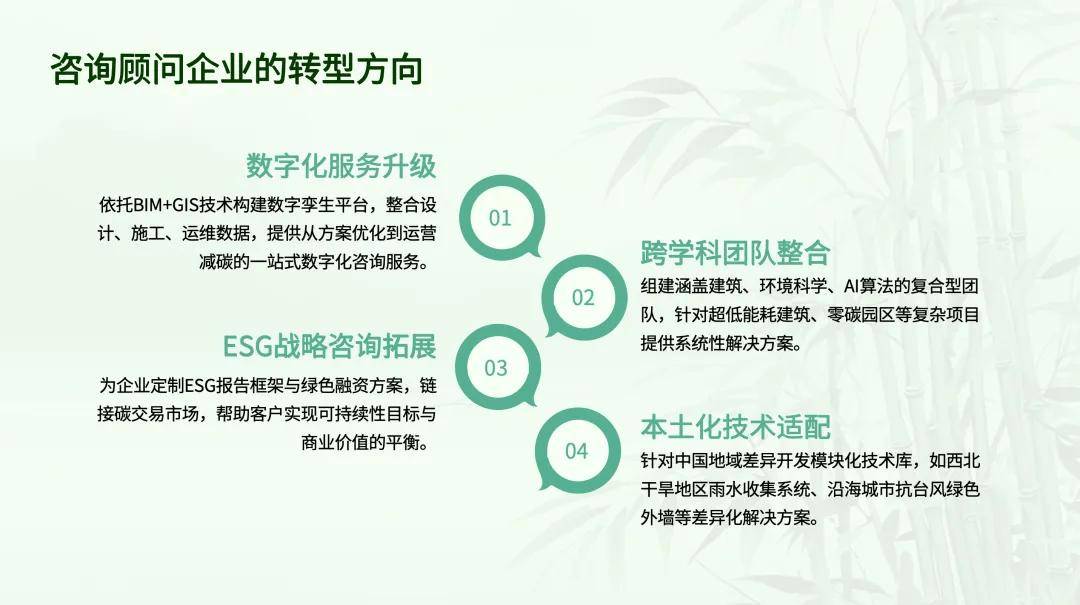 咨询顾问企业的转型方向

数字化服务升级
依托BIM+GIS技术构建数字孪生平台，整合设计、施工、运维数据，提供从方案优化到运营减碳的一站式数字化咨询服务。

01

跨学科团队整合
组建涵盖建筑、环境科学、AI算法的复合型团队，针对超低能耗建筑、零碳园区等复杂项目提供系统性解决方案。

02

ESG战略咨询拓展
为企业定制ESG报告框架与绿色融资方案，链接碳交易市场，帮助客户实现可持续性目标与商业价值的平衡。

03

本土化技术适配
针对中国地域差异开发模块化技术库，如西北干旱地区雨水收集系统、沿海城市抗台风绿色外墙等差异化解决方案。

04